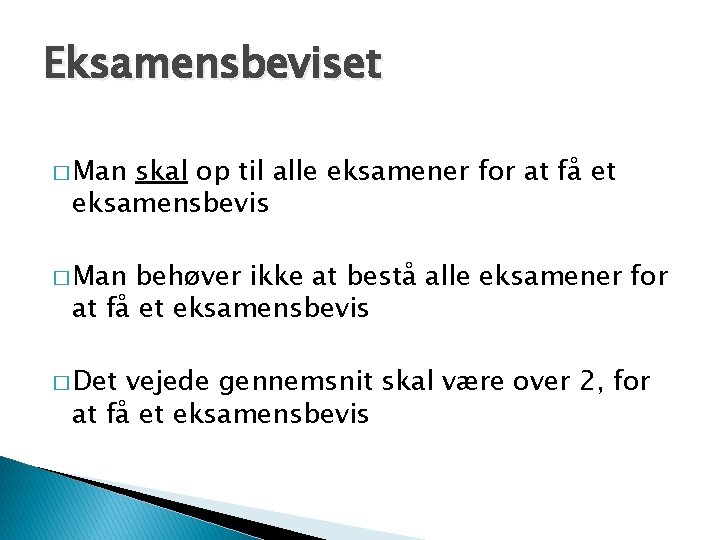 Eksamensbeviset

□ Man skal op til alle eksamener for at få et eksamensbevis

□ Man behøver ikke at bestå alle eksamener for at få et eksamensbevis

□ Det vejede gennemsnit skal være over 2, for at få et eksamensbevis